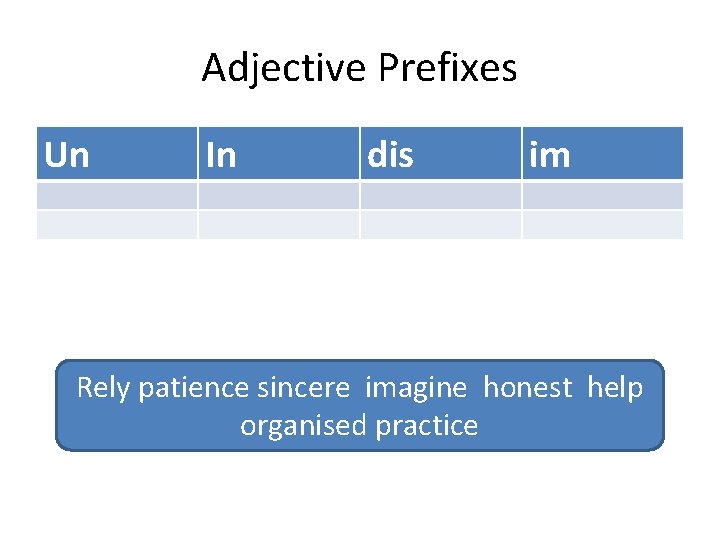 Adjective Prefixes

| Un | In | dis | im |
|---|---|---|---|
| | | | |
| | | | |

Rely patience sincere imagine honest help organised practice